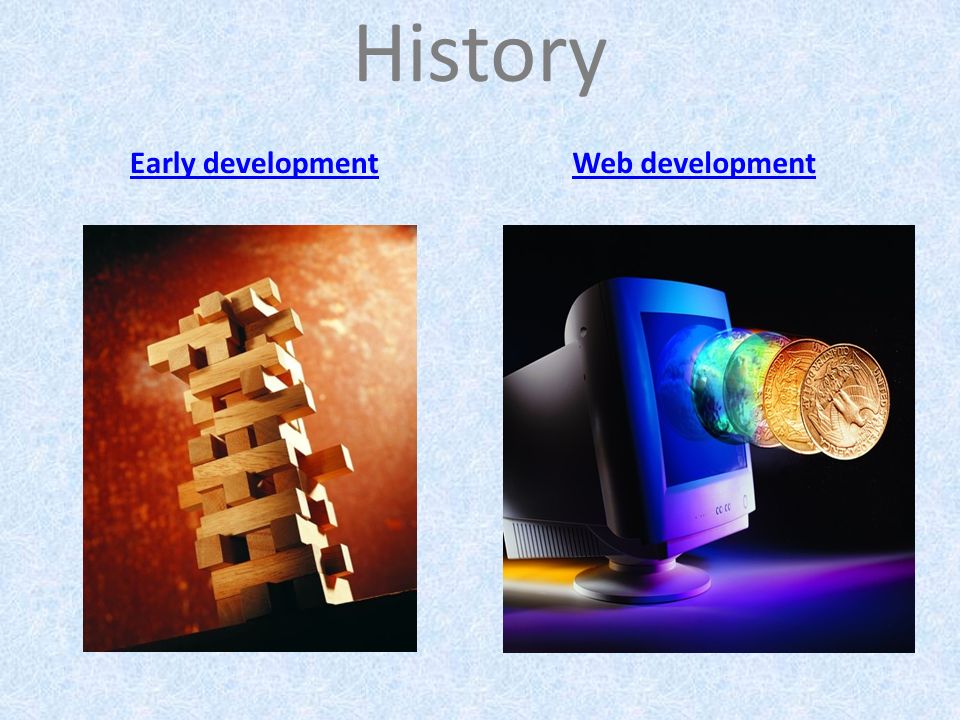 History

Early development

Web development